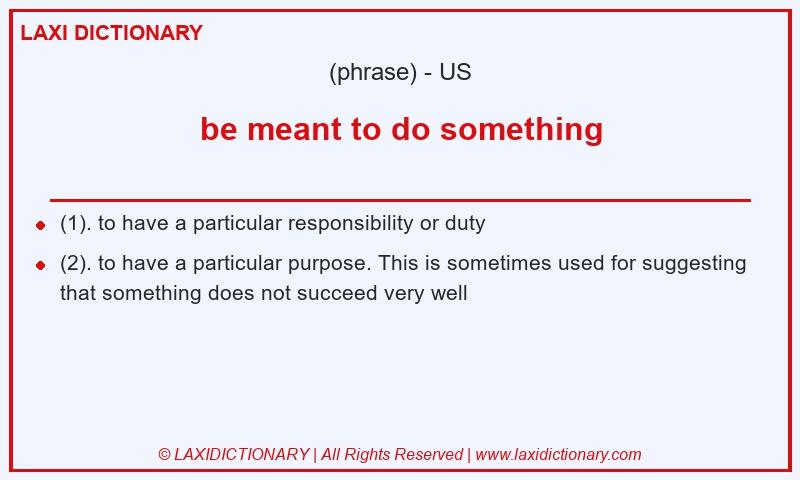 LAXI DICTIONARY

(phrase) - US

be meant to do something

- (1). to have a particular responsibility or duty
- (2). to have a particular purpose. This is sometimes used for suggesting that something does not succeed very well

© LAXIDICTIONARY | All Rights Reserved | www.laxidictionary.com